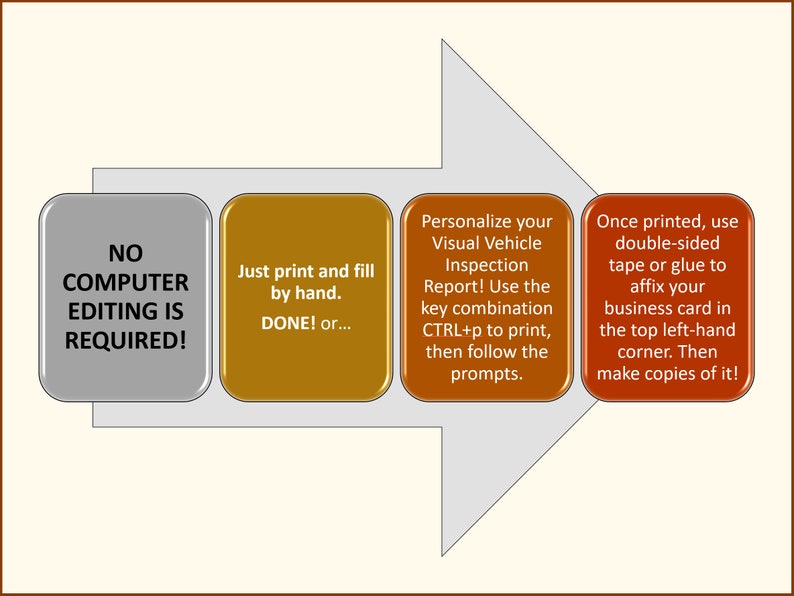 NO COMPUTER EDITING IS REQUIRED!

Just print and fill by hand.

DONE! or…

Personalize your Visual Vehicle Inspection Report! Use the key combination CTRL+p to print, then follow the prompts.

Once printed, use double-sided tape or glue to affix your business card in the top left-hand corner. Then make copies of it!